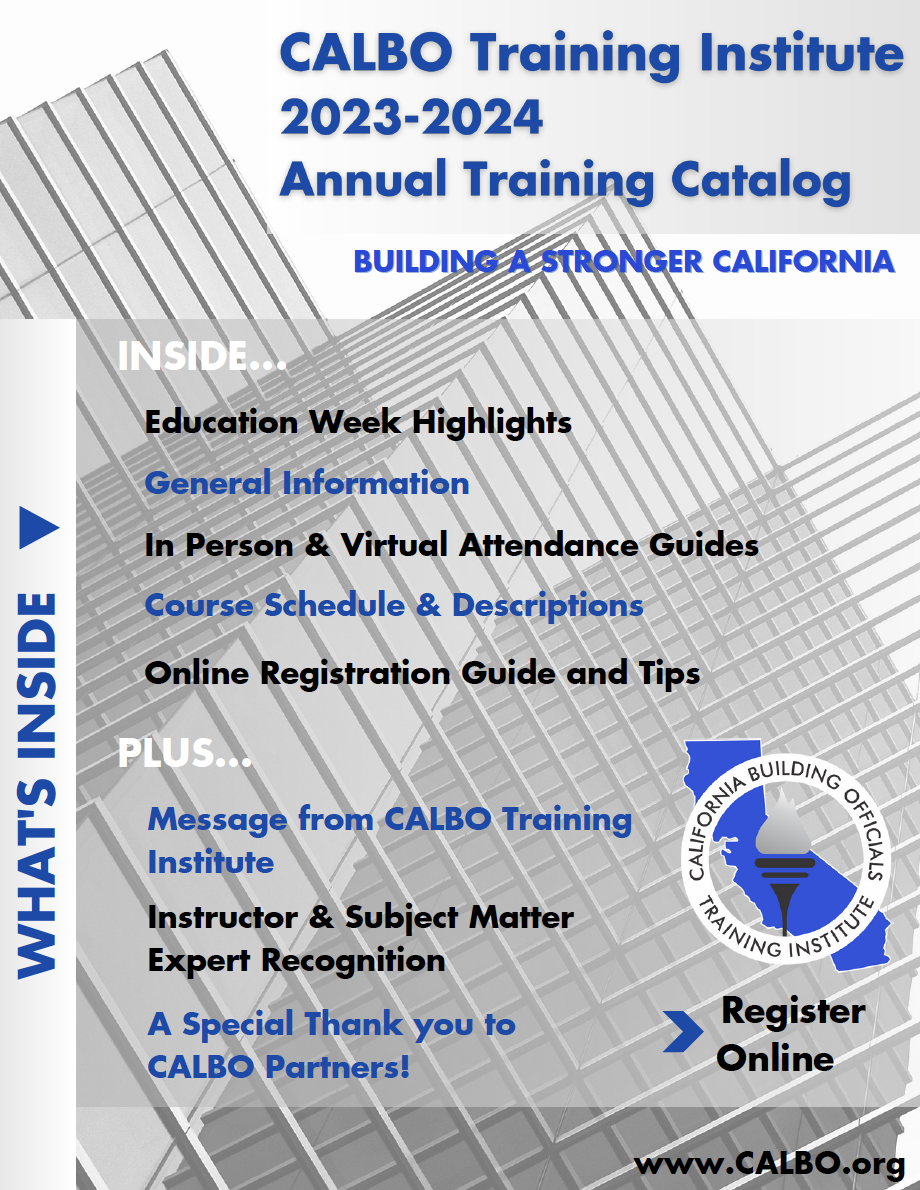 CALBO Training Institute
2023-2024
Annual Training Catalog

BUILDING A STRONGER CALIFORNIA

WHAT'S INSIDE

INSIDE...

Education Week Highlights

General Information

In Person & Virtual Attendance Guides

Course Schedule & Descriptions

Online Registration Guide and Tips

PLUS...

Message from CALBO Training Institute

Instructor & Subject Matter Expert Recognition

A Special Thank you to CALBO Partners!

CALIFORNIA BUILDING OFFICIALS TRAINING INSTITUTE

Register Online

www.CALBO.org